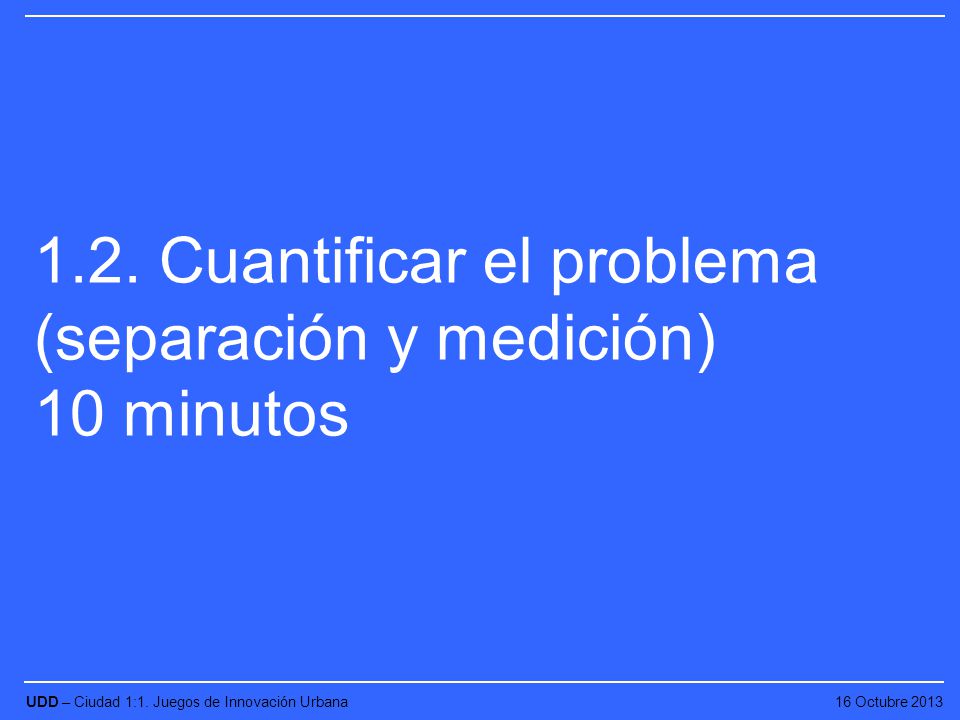 1.2. Cuantificar el problema
(separación y medición)
10 minutos

UDD – Ciudad 1:1. Juegos de Innovación Urbana

16 Octubre 2013